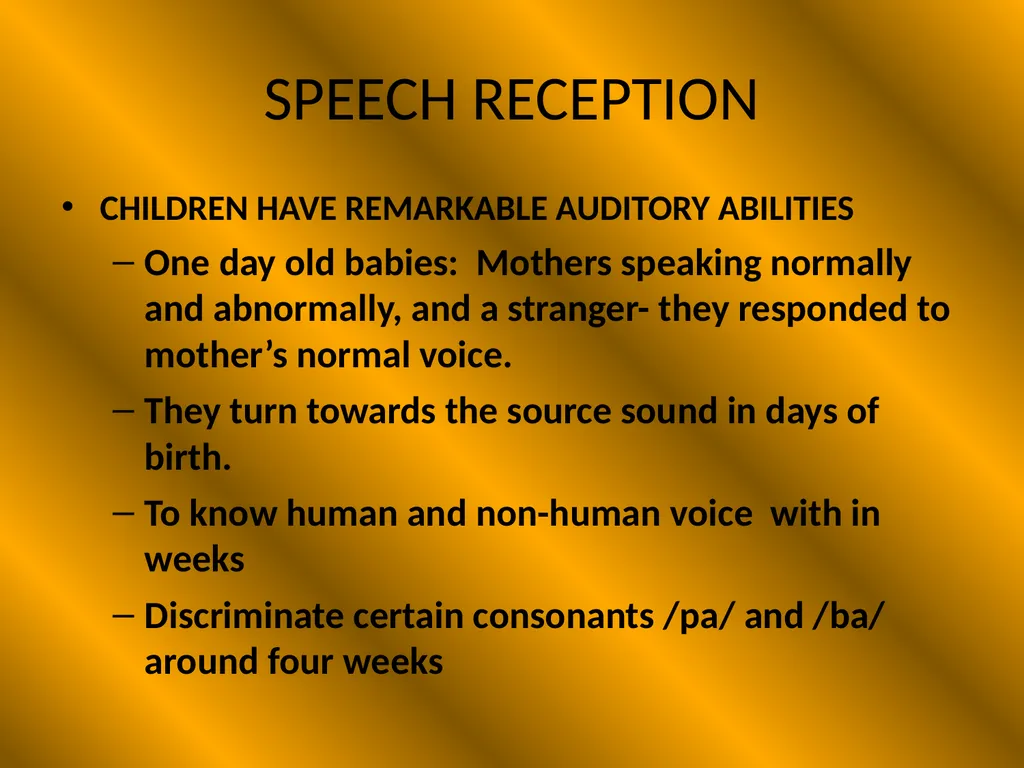 SPEECH RECEPTION

• CHILDREN HAVE REMARKABLE AUDITORY ABILITIES

– One day old babies: Mothers speaking normally and abnormally, and a stranger- they responded to mother’s normal voice.

– They turn towards the source sound in days of birth.

– To know human and non-human voice with in weeks

– Discriminate certain consonants /pa/ and /ba/ around four weeks